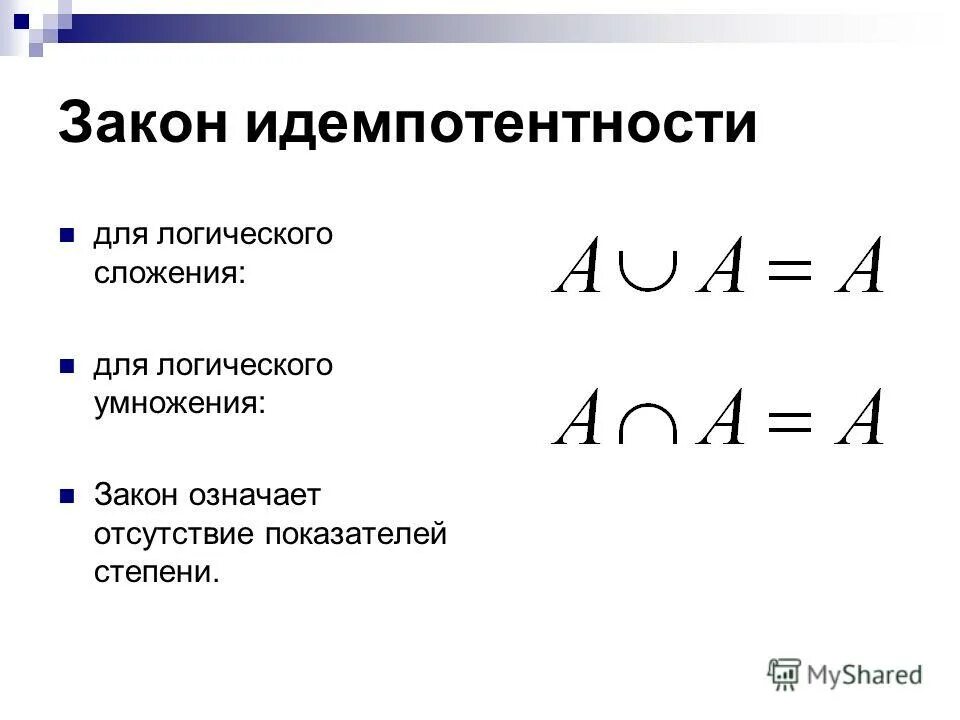 Закон идемпотентности

для логического сложения:

$A \cup A = A$

для логического умножения:

$A \cap A = A$

Закон означает отсутствие показателей степени.

MyShared